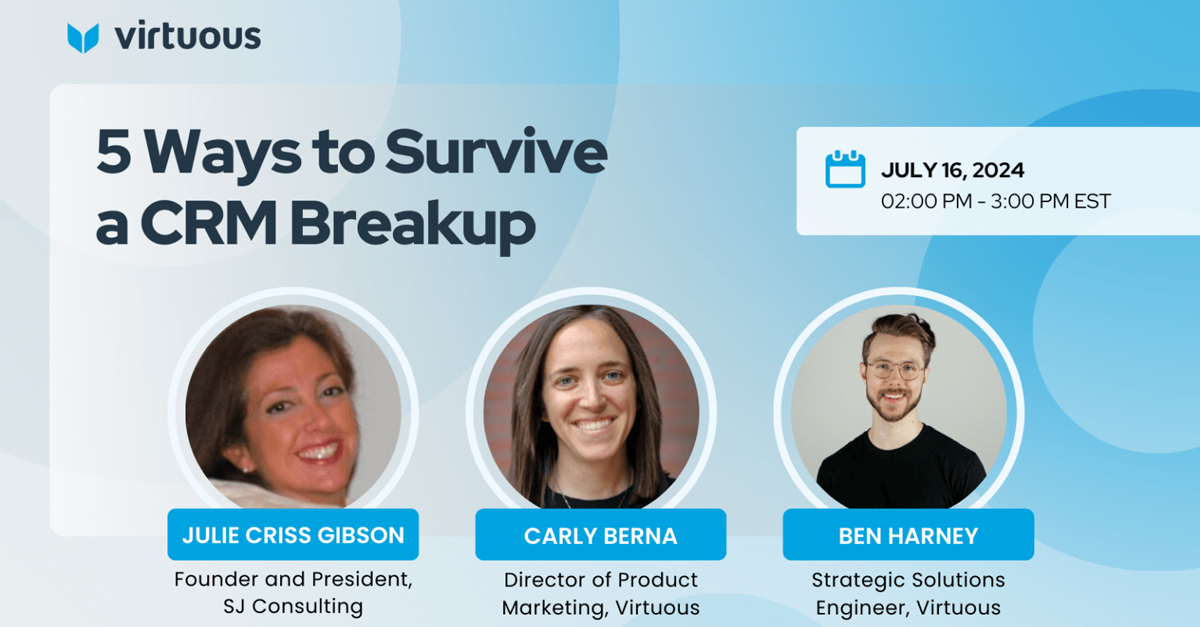 virtuous

5 Ways to Survive a CRM Breakup

JULY 16, 2024
02:00 PM - 3:00 PM EST

JULIE CRISS GIBSON
Founder and President, SJ Consulting

CARLY BERNA
Director of Product Marketing, Virtuous

BEN HARNEY
Strategic Solutions Engineer, Virtuous